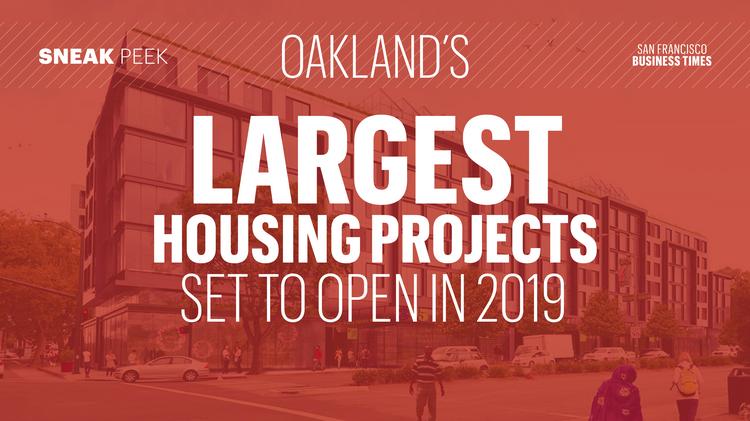 SNEAK PEEK

OAKLAND'S

SAN FRANCISCO
BUSINESS TIMES

LARGEST
HOUSING PROJECTS
SET TO OPEN IN 2019